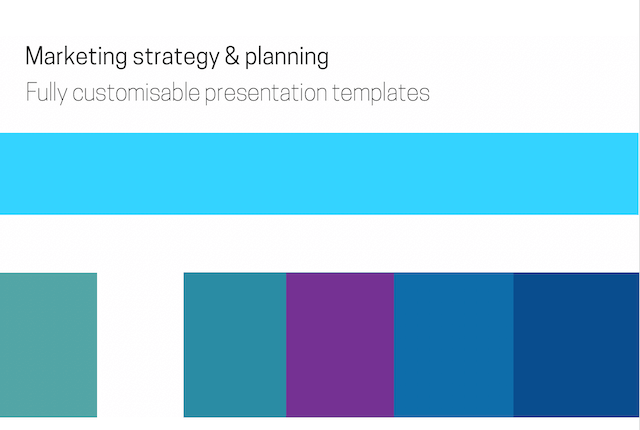 Marketing strategy & planning
Fully customisable presentation templates